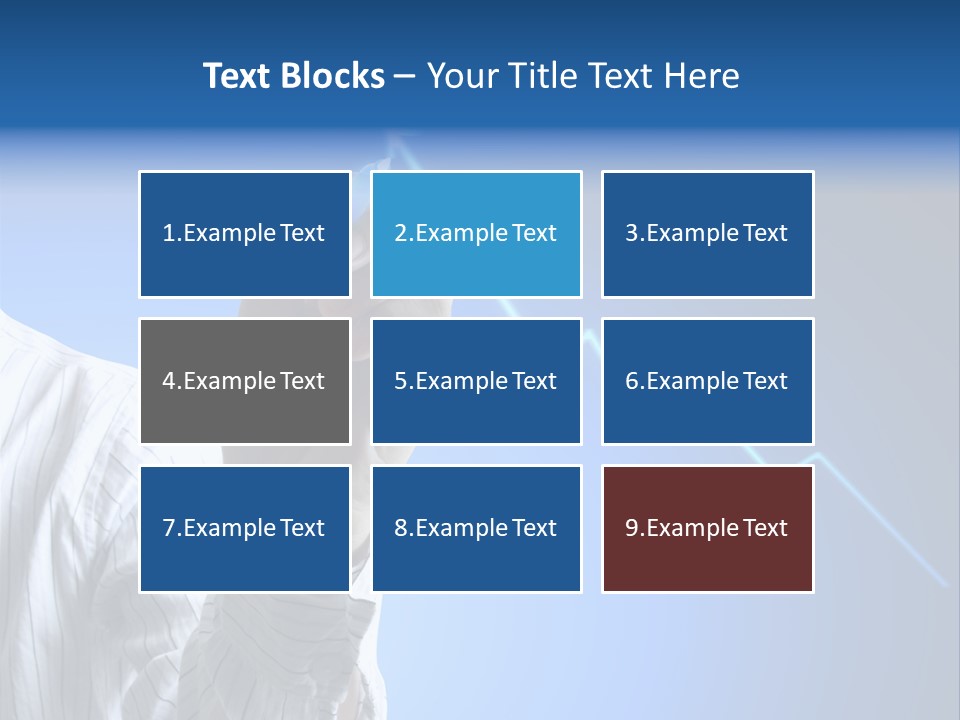 Text Blocks – Your Title Text Here

1.Example Text

2.Example Text

3.Example Text

4.Example Text

5.Example Text

6.Example Text

7.Example Text

8.Example Text

9.Example Text